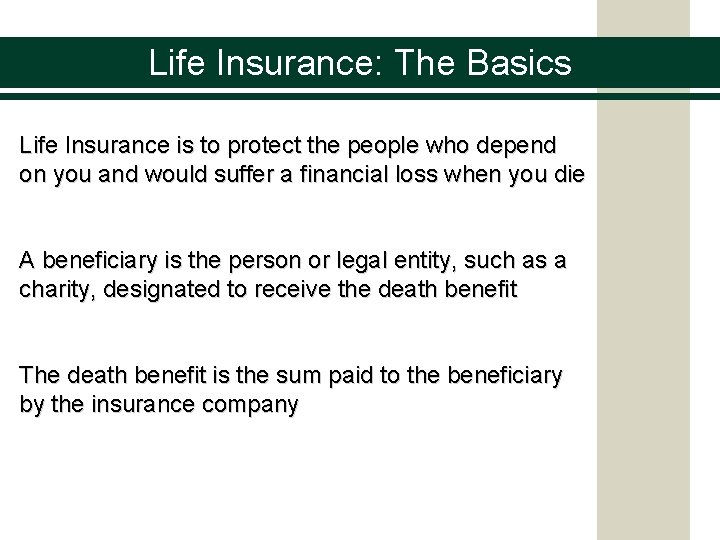 Life Insurance: The Basics

Life Insurance is to protect the people who depend on you and would suffer a financial loss when you die

A beneficiary is the person or legal entity, such as a charity, designated to receive the death benefit

The death benefit is the sum paid to the beneficiary by the insurance company